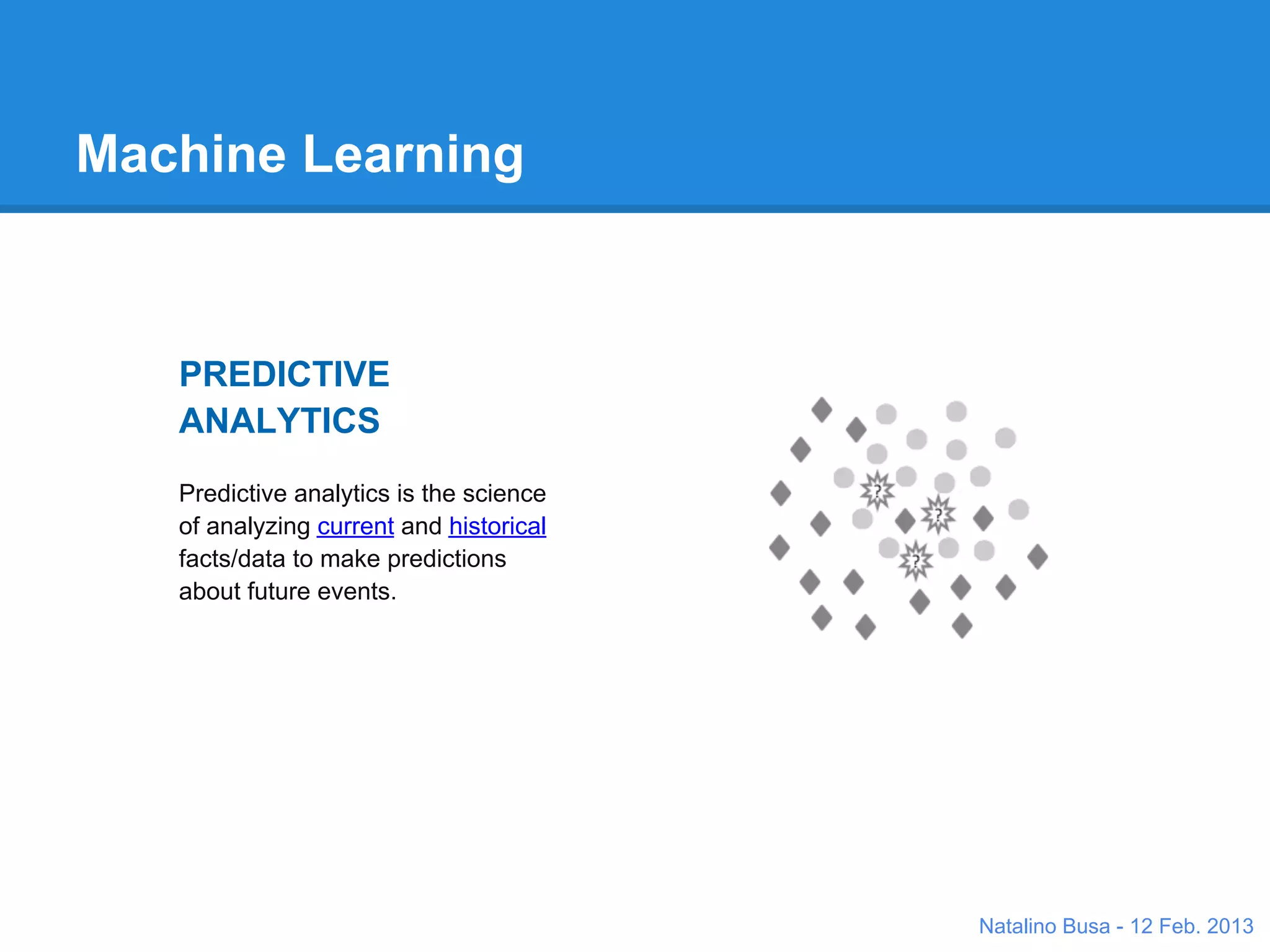 Machine Learning

PREDICTIVE ANALYTICS

Predictive analytics is the science of analyzing current and historical facts/data to make predictions about future events.

?
?
?

Natalino Busa - 12 Feb. 2013